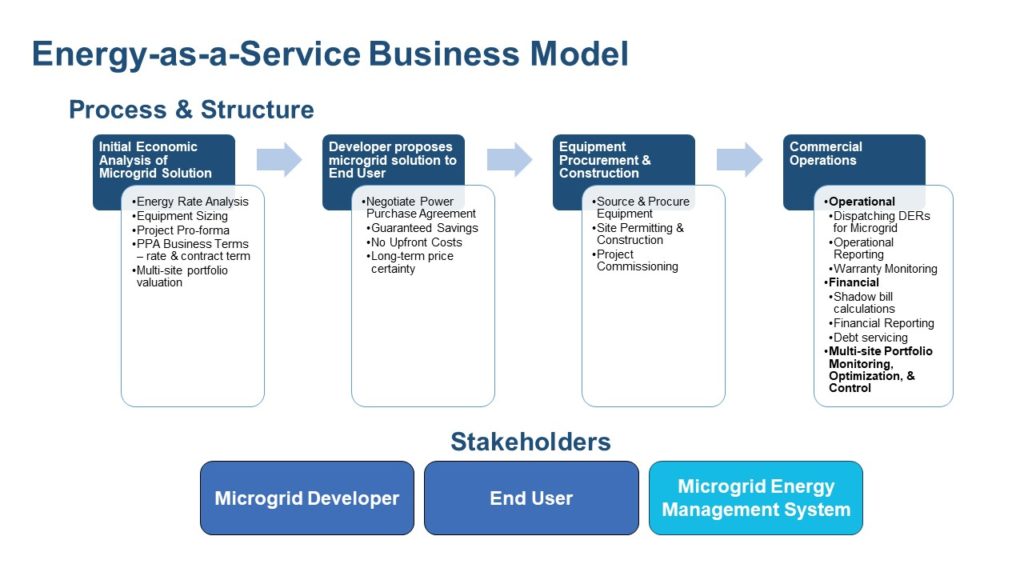 Energy-as-a-Service Business Model

Process & Structure

Initial Economic Analysis of Microgrid Solution

•Energy Rate Analysis
•Equipment Sizing
•Project Pro-forma
•PPA Business Terms – rate & contract term
•Multi-site portfolio valuation

Developer proposes microgrid solution to End User

•Negotiate Power Purchase Agreement
•Guaranteed Savings
•No Upfront Costs
•Long-term price certainty

Equipment Procurement & Construction

•Source & Procure Equipment
•Site Permitting & Construction
•Project Commissioning

Commercial Operations

•Operational
•Dispatching DERs for Microgrid
•Operational Reporting
•Warranty Monitoring
•Financial
•Shadow bill calculations
•Financial Reporting
•Debt servicing
•Multi-site Portfolio Monitoring, Optimization, & Control

Stakeholders

Microgrid Developer

End User

Microgrid Energy Management System